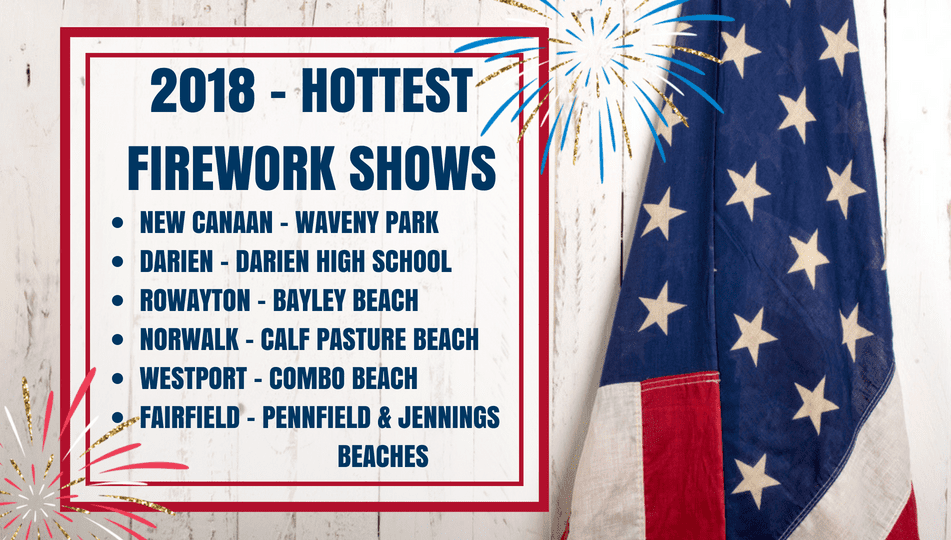 2018 - HOTTEST FIREWORK SHOWS

- NEW CANAAN - WAVENY PARK
- DARIEN - DARIEN HIGH SCHOOL
- ROWAYTON - BAYLEY BEACH
- NORWALK - CALF PASTURE BEACH
- WESTPORT - COMBO BEACH
- FAIRFIELD - PENNFIELD & JENNINGS BEACHES